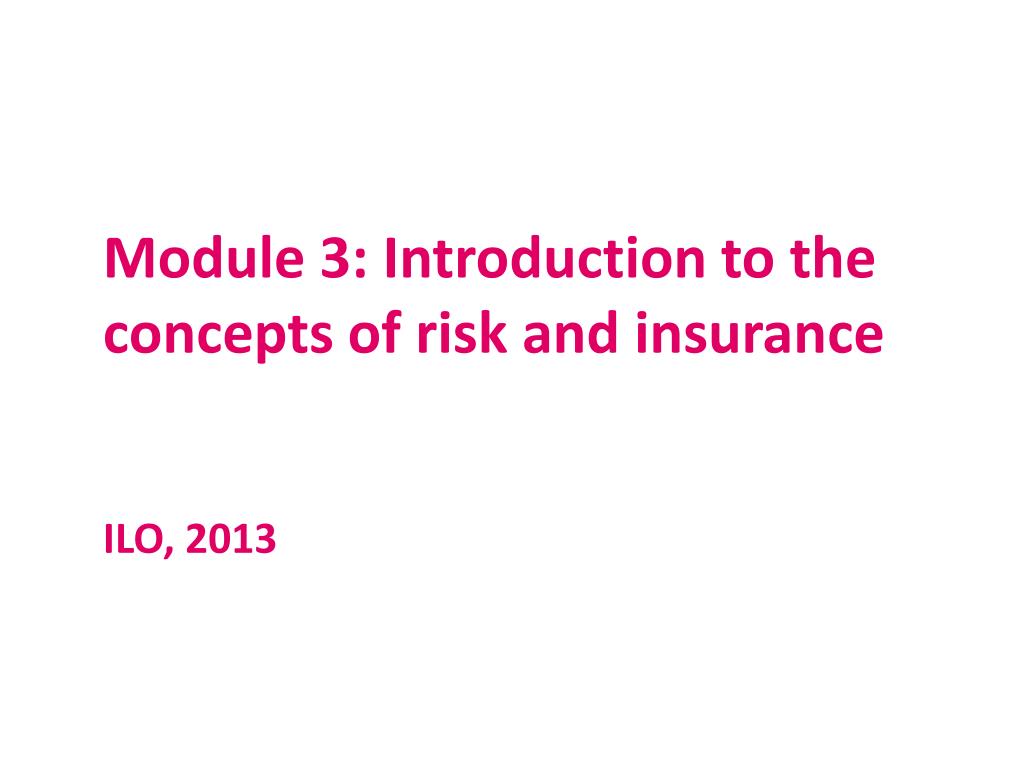 Module 3: Introduction to the concepts of risk and insurance

ILO, 2013